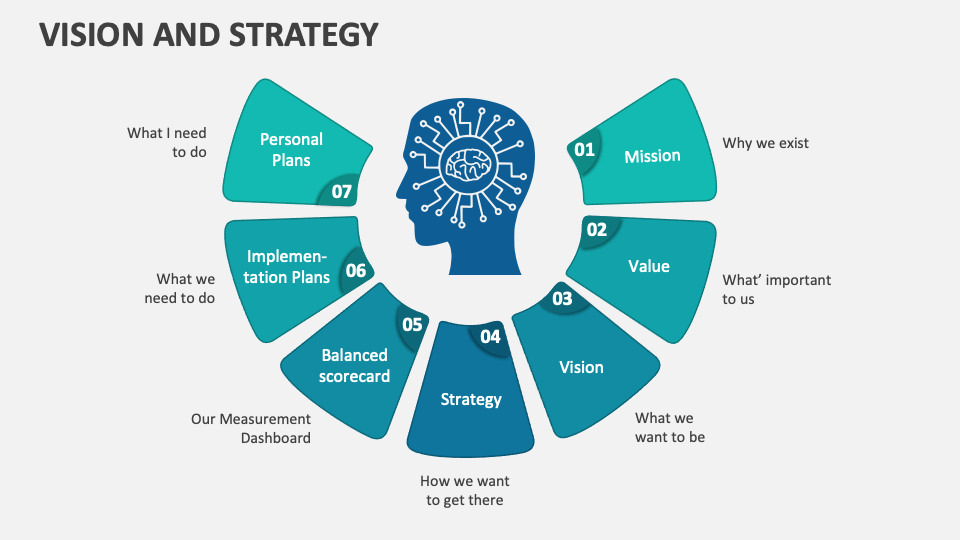 VISION AND STRATEGY

01 Mission
Why we exist

02 Value
What' important to us

03 Vision
What we want to be

04 Strategy
How we want to get there

05 Balanced scorecard
Our Measurement Dashboard

06 Implementation Plans
What we need to do

07 Personal Plans
What I need to do